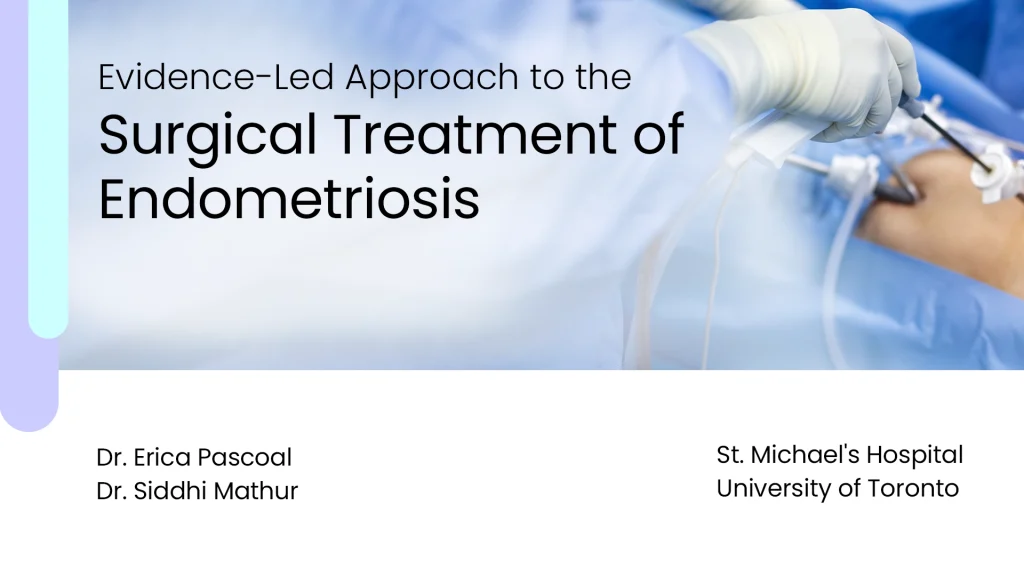 Evidence-Led Approach to the
Surgical Treatment of Endometriosis

Dr. Erica Pascoal
Dr. Siddhi Mathur

St. Michael's Hospital
University of Toronto